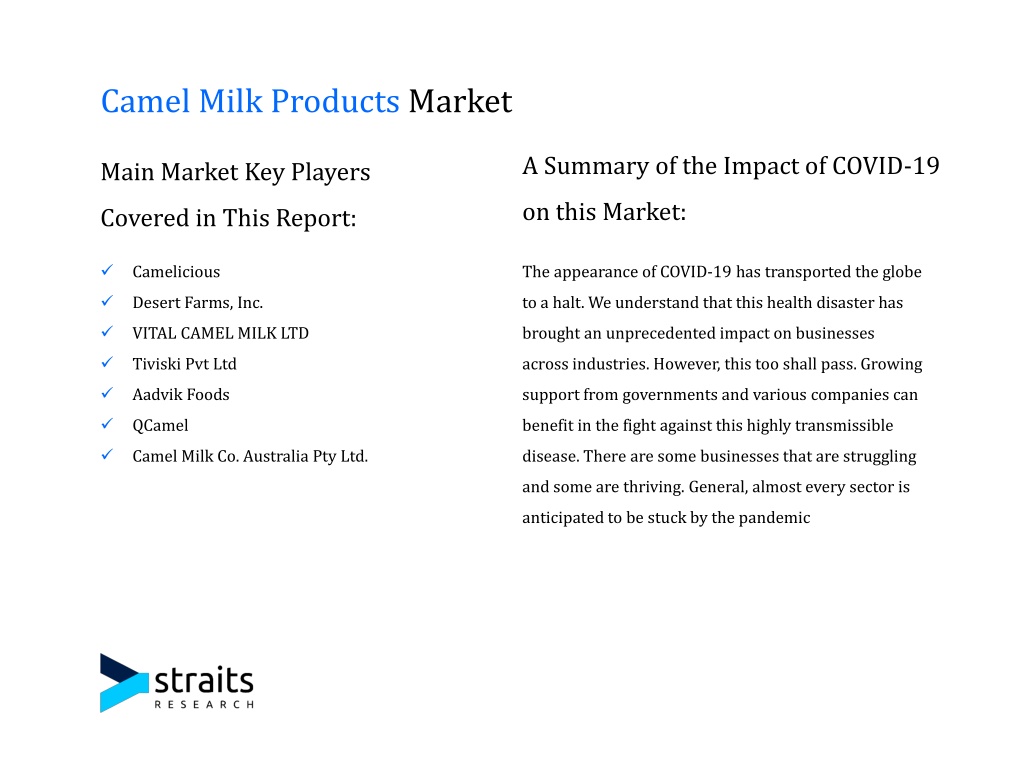 Camel Milk Products Market

Main Market Key Players Covered in This Report:

✓ Camelicious
✓ Desert Farms, Inc.
✓ VITAL CAMEL MILK LTD
✓ Tiviski Pvt Ltd
✓ Aadvik Foods
✓ QCamel
✓ Camel Milk Co. Australia Pty Ltd.

A Summary of the Impact of COVID-19 on this Market:

The appearance of COVID-19 has transported the globe to a halt. We understand that this health disaster has brought an unprecedented impact on businesses across industries. However, this too shall pass. Growing support from governments and various companies can benefit in the fight against this highly transmissible disease. There are some businesses that are struggling and some are thriving. General, almost every sector is anticipated to be stuck by the pandemic

straits
RESEARCH